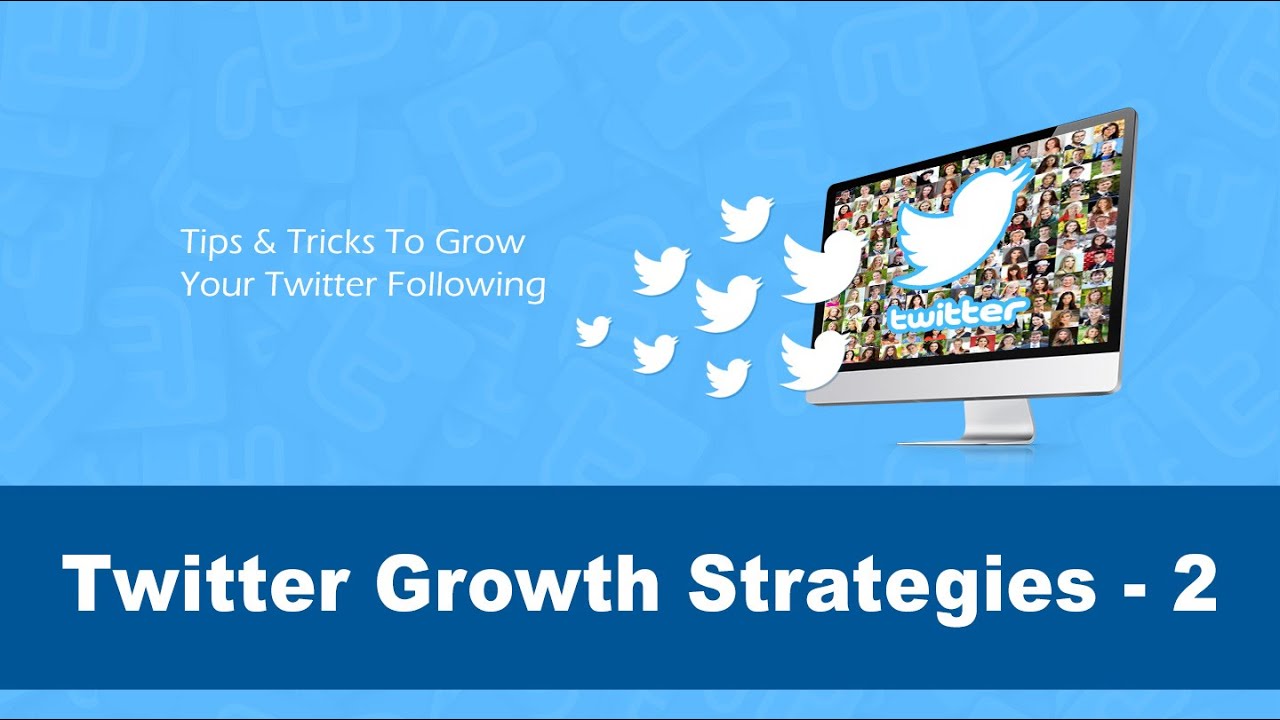 Tips & Tricks To Grow Your Twitter Following

twitter

Twitter Growth Strategies - 2